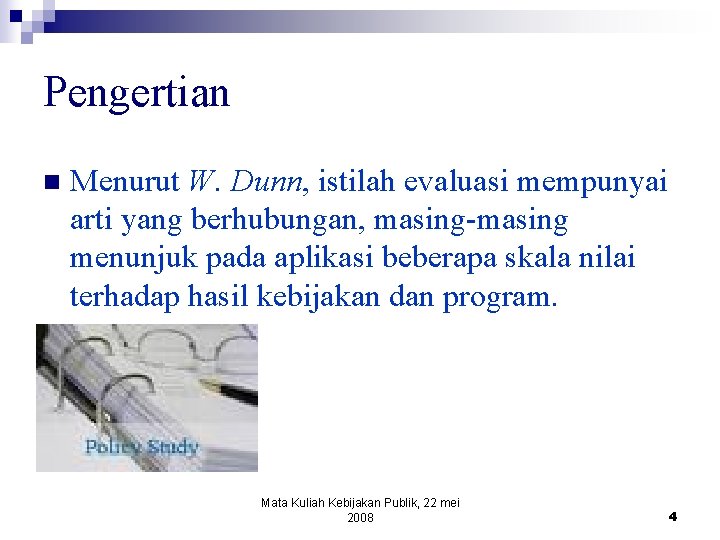 Pengertian

Menurut W. Dunn, istilah evaluasi mempunyai arti yang berhubungan, masing-masing menunjuk pada aplikasi beberapa skala nilai terhadap hasil kebijakan dan program.

Policy Study

Mata Kuliah Kebijakan Publik, 22 mei 2008

4